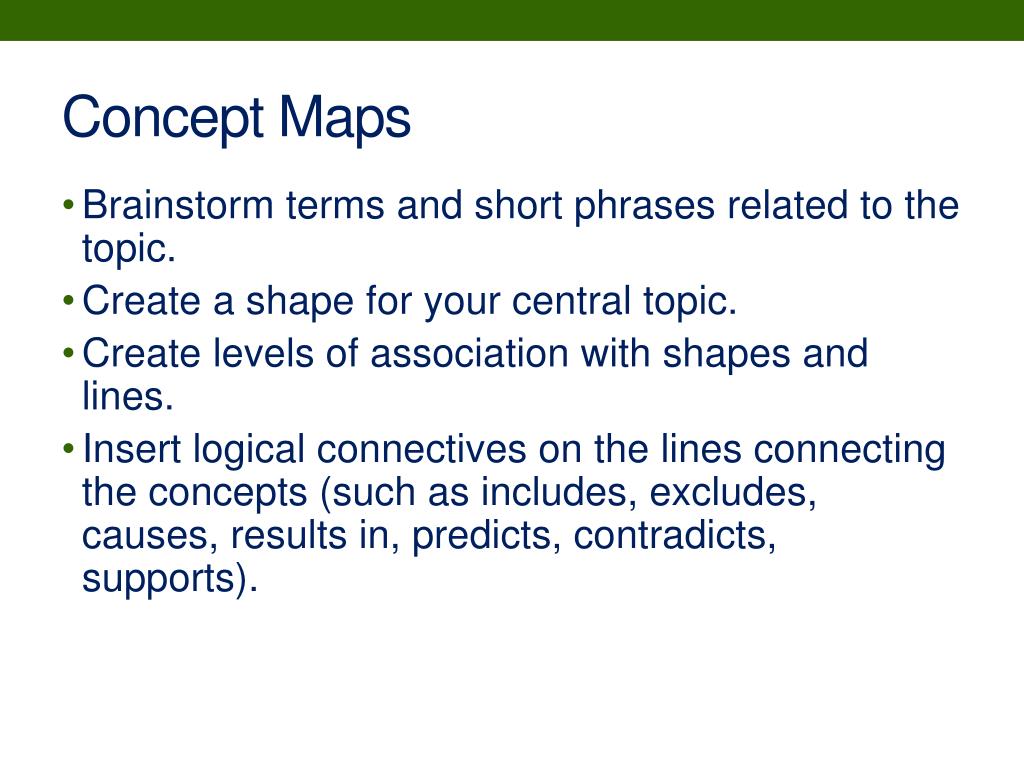 Concept Maps

• Brainstorm terms and short phrases related to the topic.
• Create a shape for your central topic.
• Create levels of association with shapes and lines.
• Insert logical connectives on the lines connecting the concepts (such as includes, excludes, causes, results in, predicts, contradicts, supports).